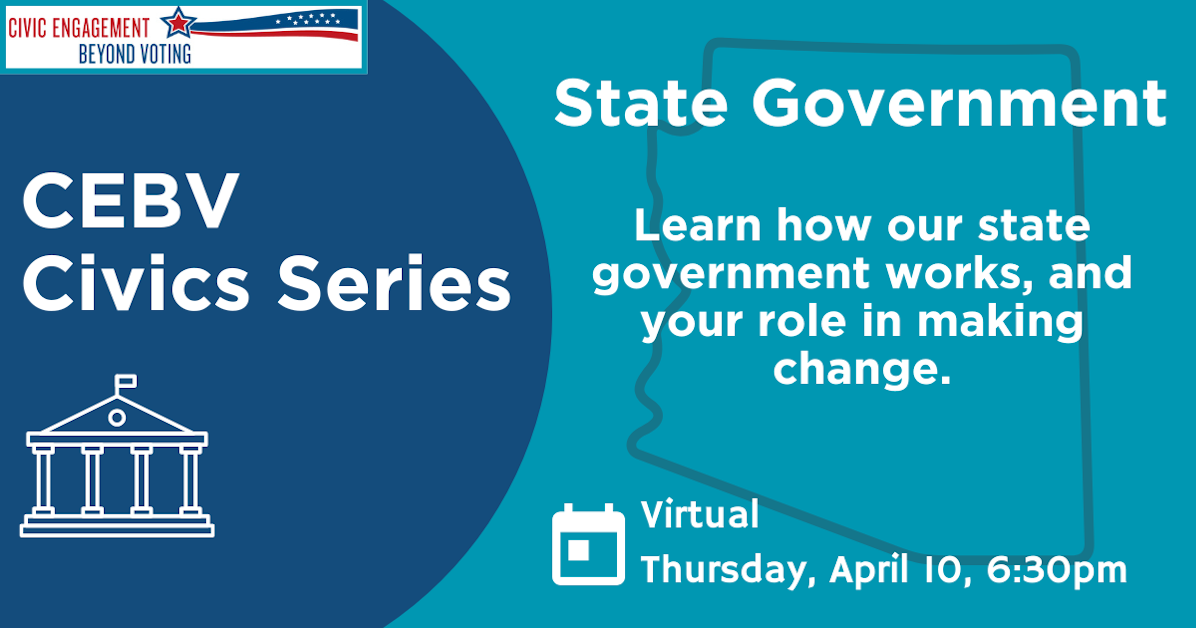 CIVIC ENGAGEMENT
BEYOND VOTING

CEBV
Civics Series

State Government

Learn how our state government works, and your role in making change.

Virtual
Thursday, April 10, 6:30pm